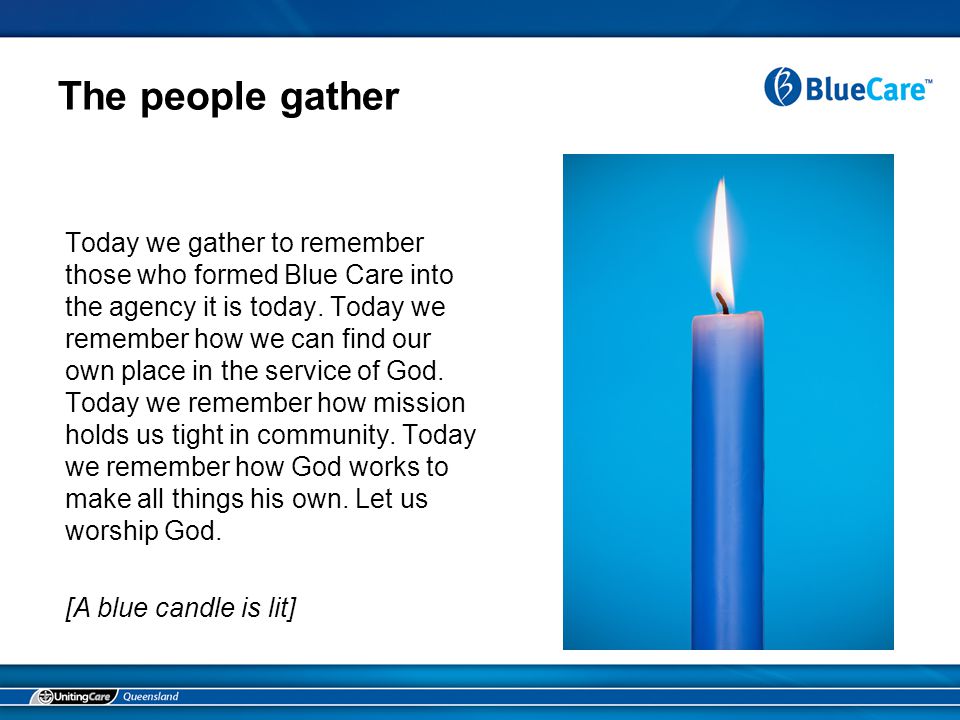 The people gather

BlueCare™

Today we gather to remember those who formed Blue Care into the agency it is today. Today we remember how we can find our own place in the service of God. Today we remember how mission holds us tight in community. Today we remember how God works to make all things his own. Let us worship God.

[A blue candle is lit]

UnitingCare Queensland